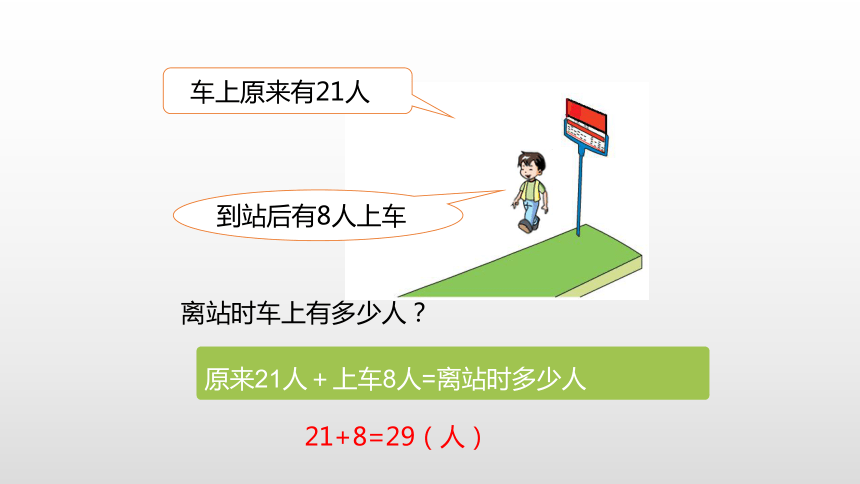 车上原来有21人

到站后有8人上车

离站时车上有多少人？

原来21人 + 上车8人=离站时多少人

21+8=29（人）